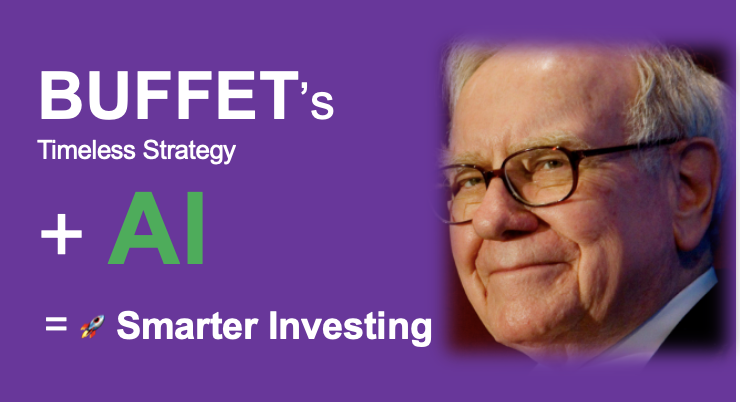 BUFFET's
Timeless Strategy

+ AI

= 🚀 Smarter Investing